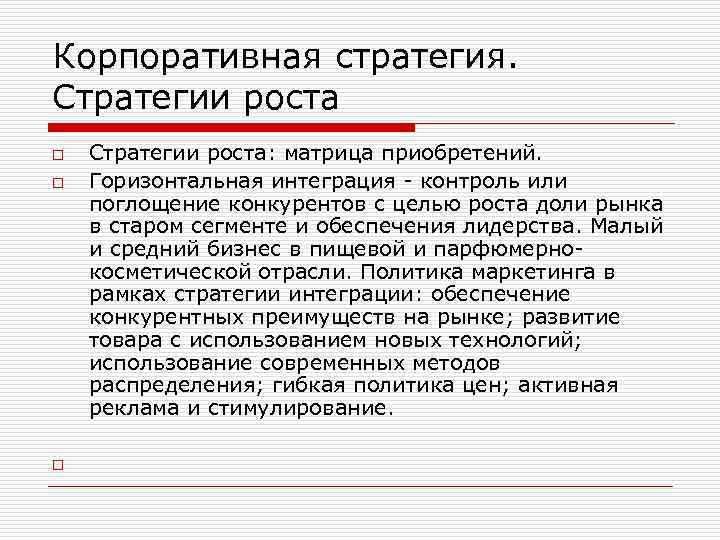 Корпоративная стратегия. Стратегии роста

Стратегии роста: матрица приобретений.

Горизонтальная интеграция - контроль или поглощение конкурентов с целью роста доли рынка в старом сегменте и обеспечения лидерства. Малый и средний бизнес в пищевой и парфюмерно-косметической отрасли. Политика маркетинга в рамках стратегии интеграции: обеспечение конкурентных преимуществ на рынке; развитие товара с использованием новых технологий; использование современных методов распределения; гибкая политика цен; активная реклама и стимулирование.